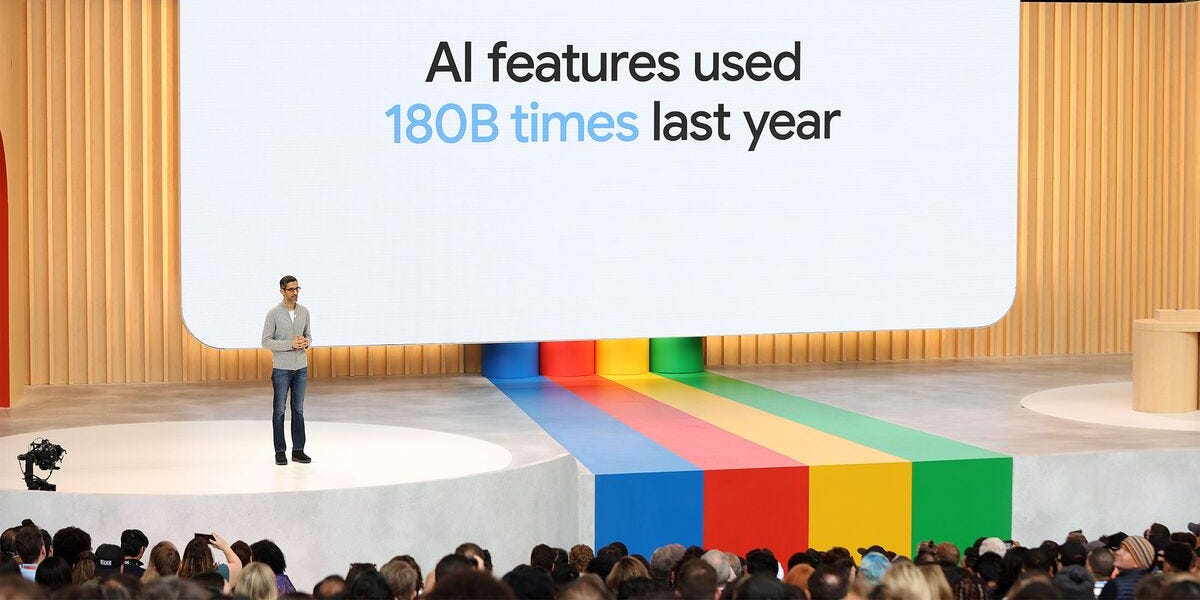 AI features used
180B times last year